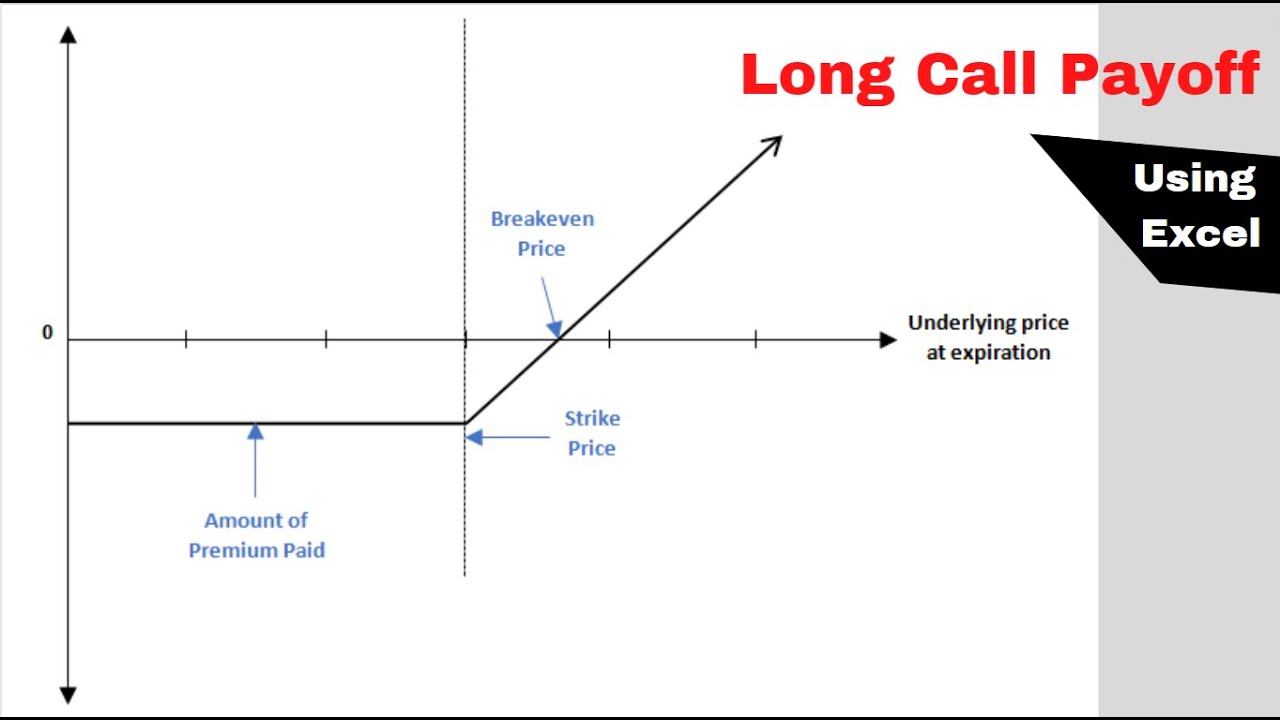 Long Call Payoff

Using Excel

Breakeven Price

0

Underlying price at expiration

Strike Price

Amount of Premium Paid